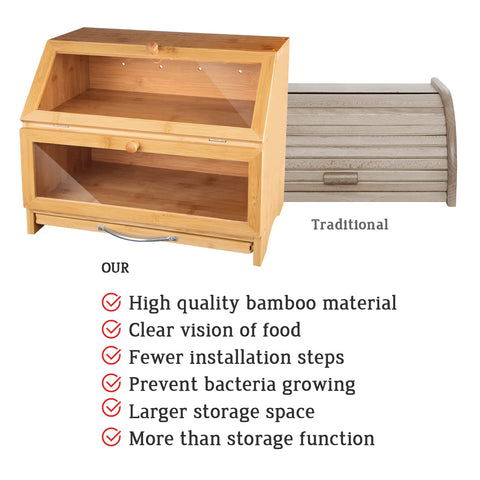 Traditional

OUR

High quality bamboo material
Clear vision of food
Fewer installation steps
Prevent bacteria growing
Larger storage space
More than storage function